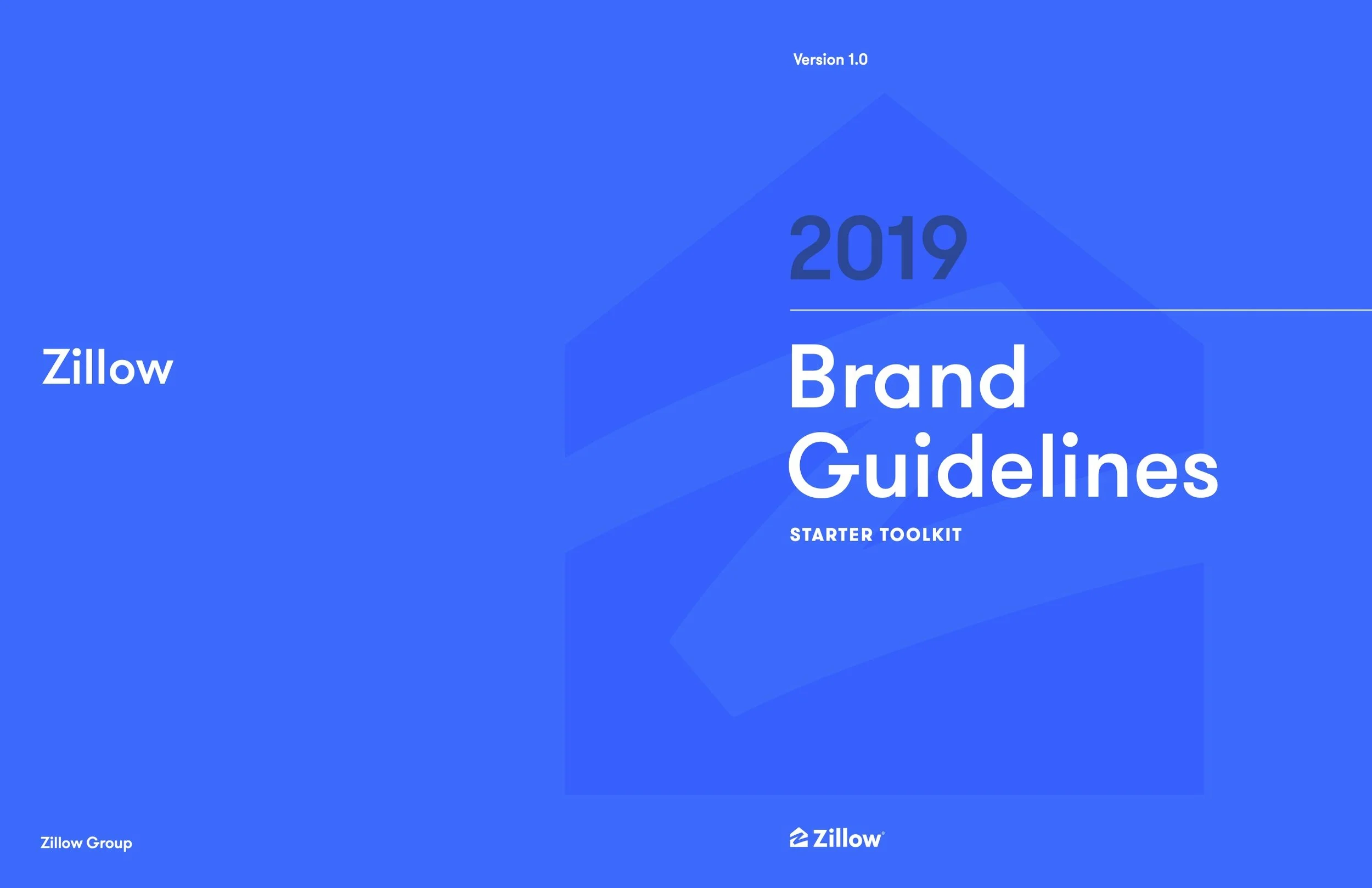 Zillow

Zillow Group

Version 1.0

2019

Brand Guidelines

STARTER TOOLKIT

Zillow®